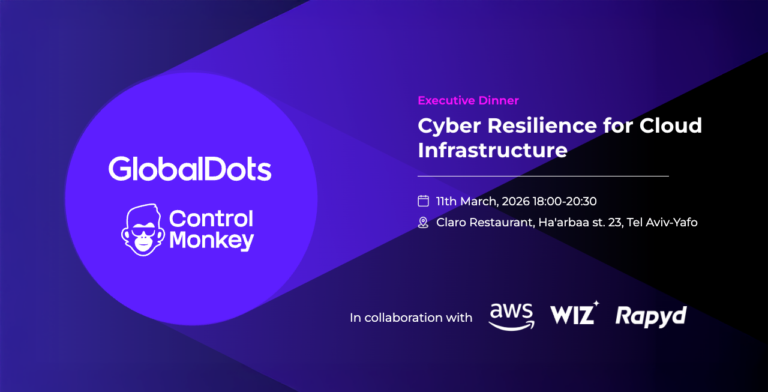 GlobalDots

Control Monkey

Executive Dinner

Cyber Resilience for Cloud Infrastructure

11th March, 2026 18:00-20:30

Claro Restaurant, Ha'arbaa st. 23, Tel Aviv-Yafo

In collaboration with aws WIZ Rapyd